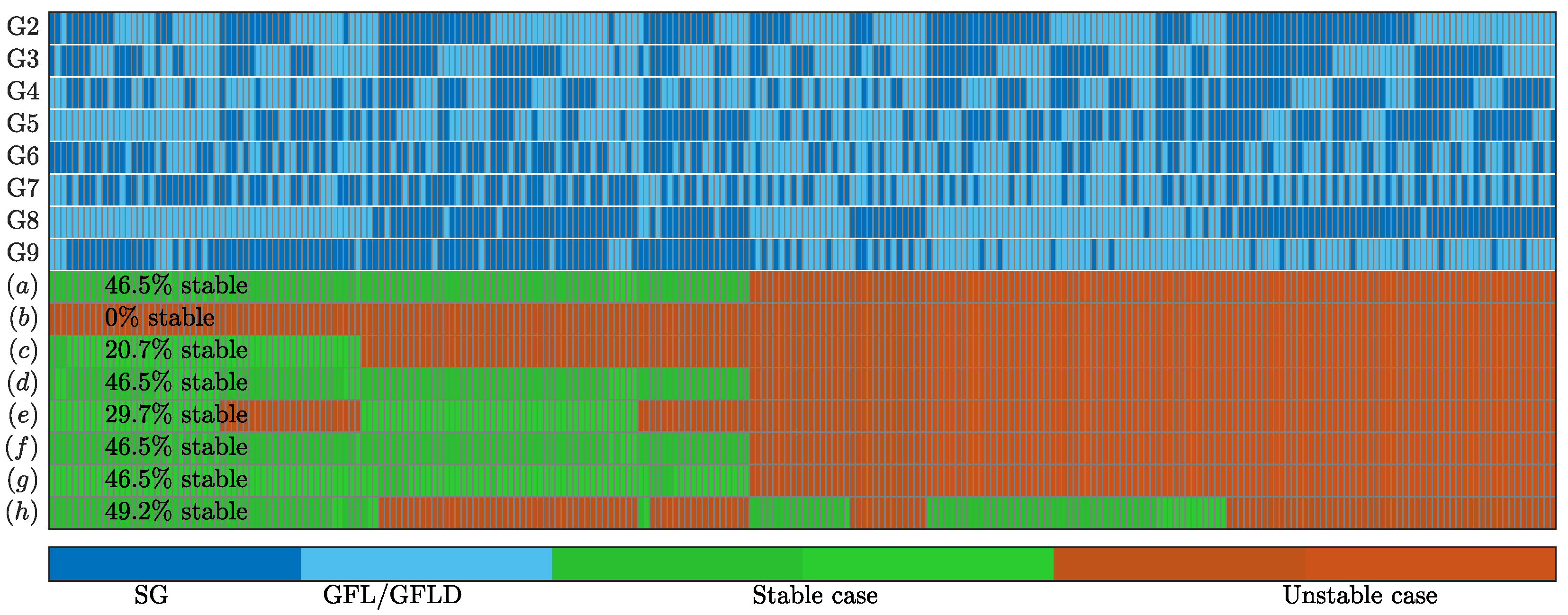 G2
G3
G4
G5
G6
G7
G8
G9
$(a)$ 46.5% stable
$(b)$ 0% stable
$(c)$ 20.7% stable
$(d)$ 46.5% stable
$(e)$ 29.7% stable
$(f)$ 46.5% stable
$(g)$ 46.5% stable
$(h)$ 49.2% stable

SG GFL/GFLD Stable case Unstable case